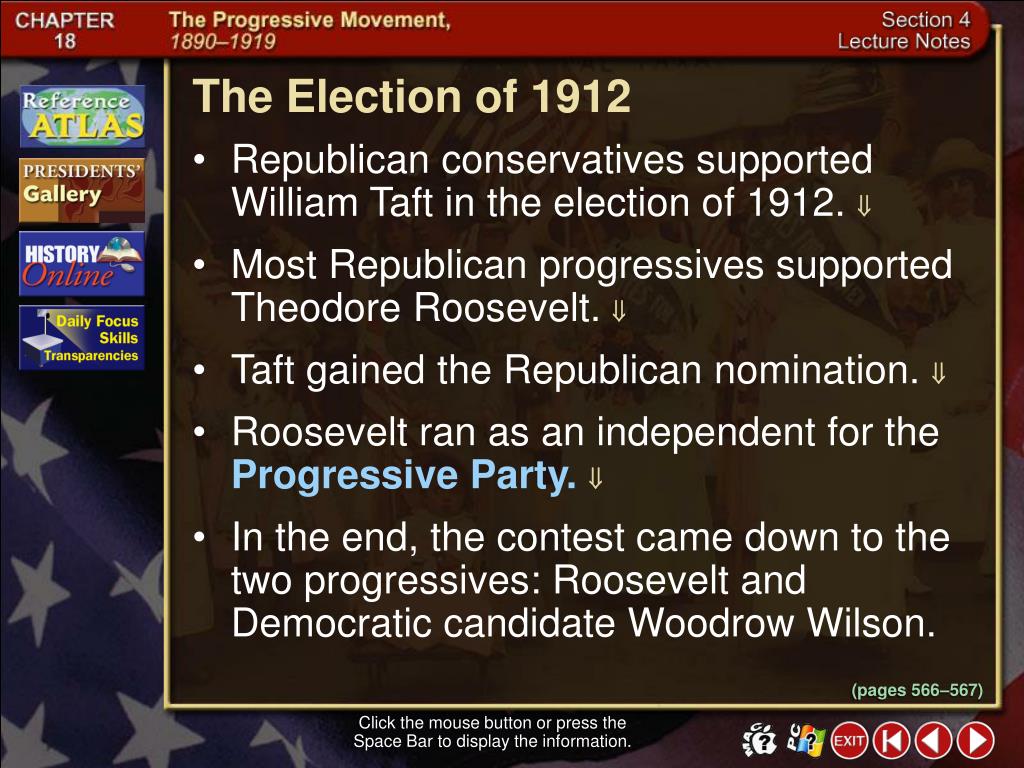 CHAPTER 18

The Progressive Movement, 1890–1919

Section 4 Lecture Notes

Reference ATLAS

PRESIDENTS' Gallery

HISTORY Online

Daily Focus Skills Transparencies

The Election of 1912

• Republican conservatives supported William Taft in the election of 1912. ⇓

• Most Republican progressives supported Theodore Roosevelt. ⇓

• Taft gained the Republican nomination. ⇓

• Roosevelt ran as an independent for the **Progressive Party.** ⇓

• In the end, the contest came down to the two progressives: Roosevelt and Democratic candidate Woodrow Wilson.

(pages 566–567)

Click the mouse button or press the Space Bar to display the information.

EXIT